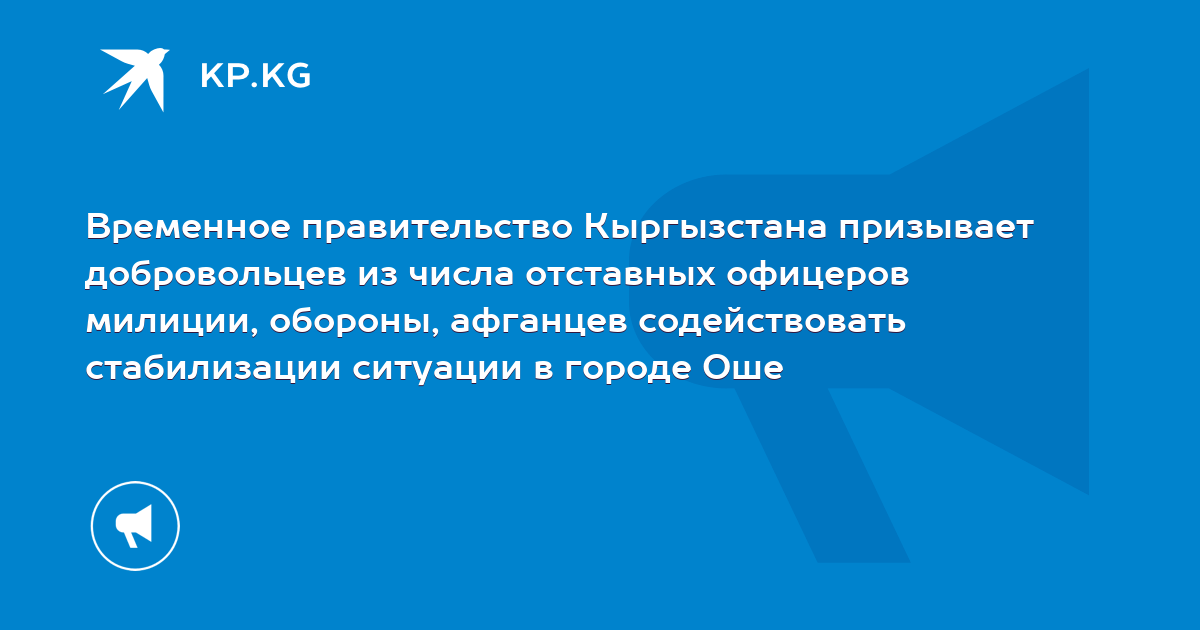 KP.KG

Временное правительство Кыргызстана призывает добровольцев из числа отставных офицеров милиции, обороны, афганцев содействовать стабилизации ситуации в городе Оше